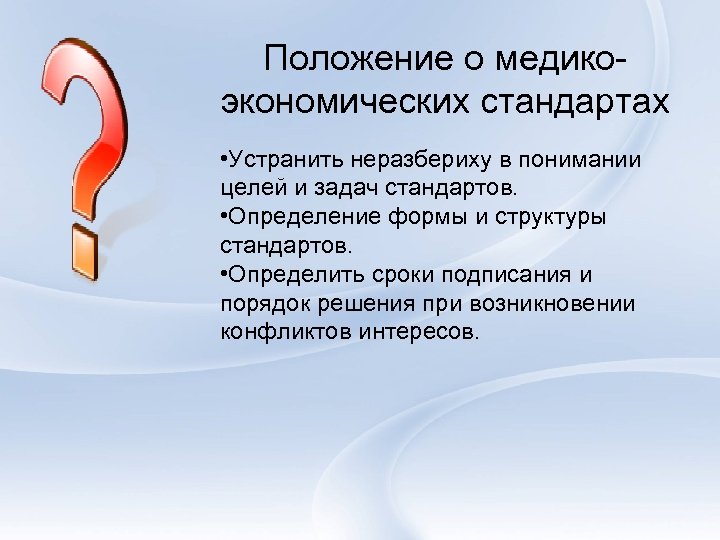 Положение о медико-экономических стандартах

•Устранить неразбериху в понимании целей и задач стандартов.
•Определение формы и структуры стандартов.
•Определить сроки подписания и порядок решения при возникновении конфликтов интересов.